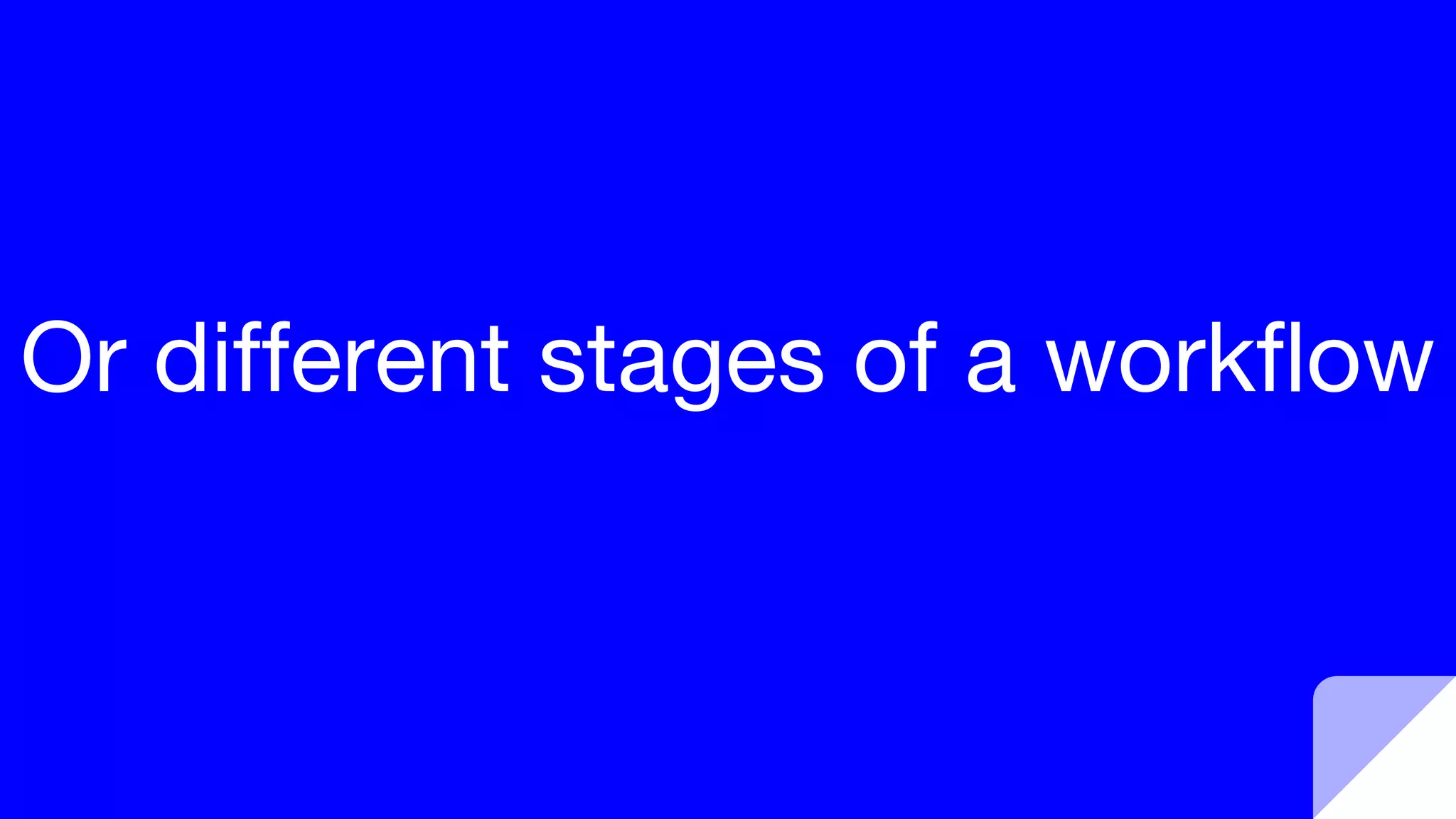 Or different stages of a workflow